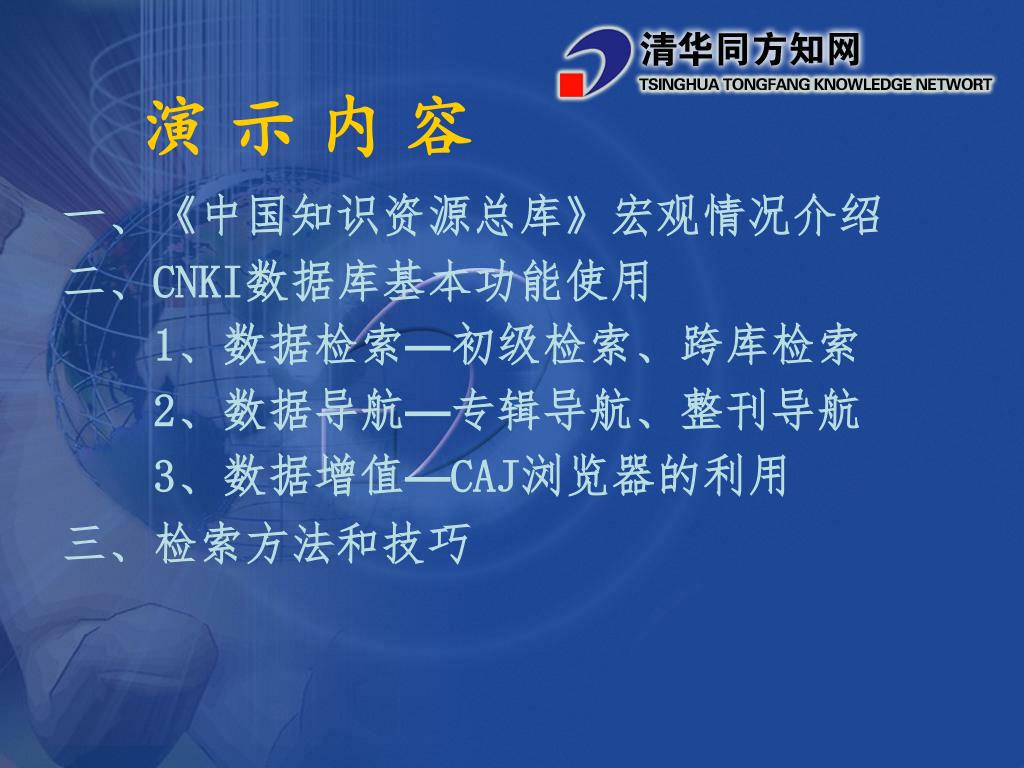 清华同方知网
TSINGHUA TONGFANG KNOWLEDGE NETWORT

演 示 内 容

一、《中国知识资源总库》宏观情况介绍
二、CNKI数据库基本功能使用
1、数据检索—初级检索、跨库检索
2、数据导航—专辑导航、整刊导航
3、数据增值—CAJ浏览器的利用
三、检索方法和技巧